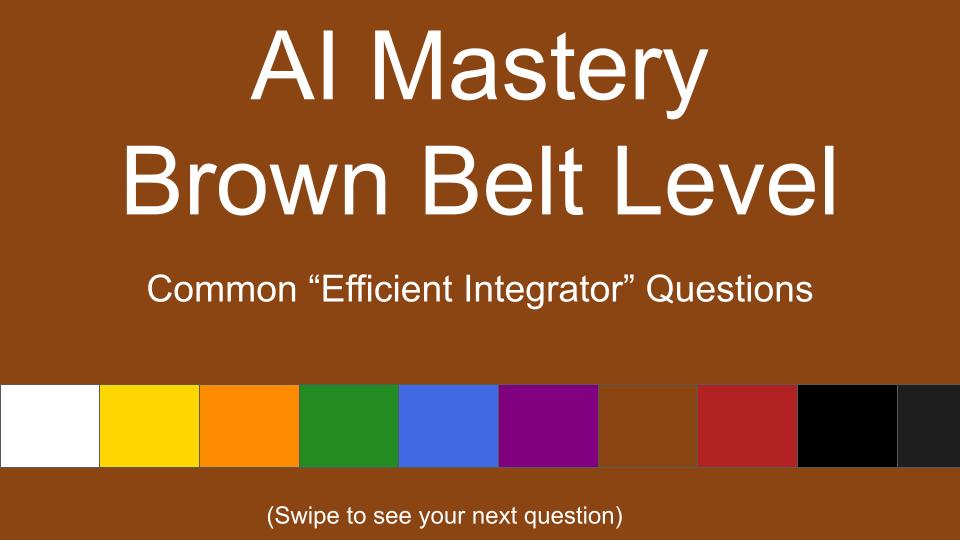 AI Mastery
Brown Belt Level

Common “Efficient Integrator” Questions

(Swipe to see your next question)